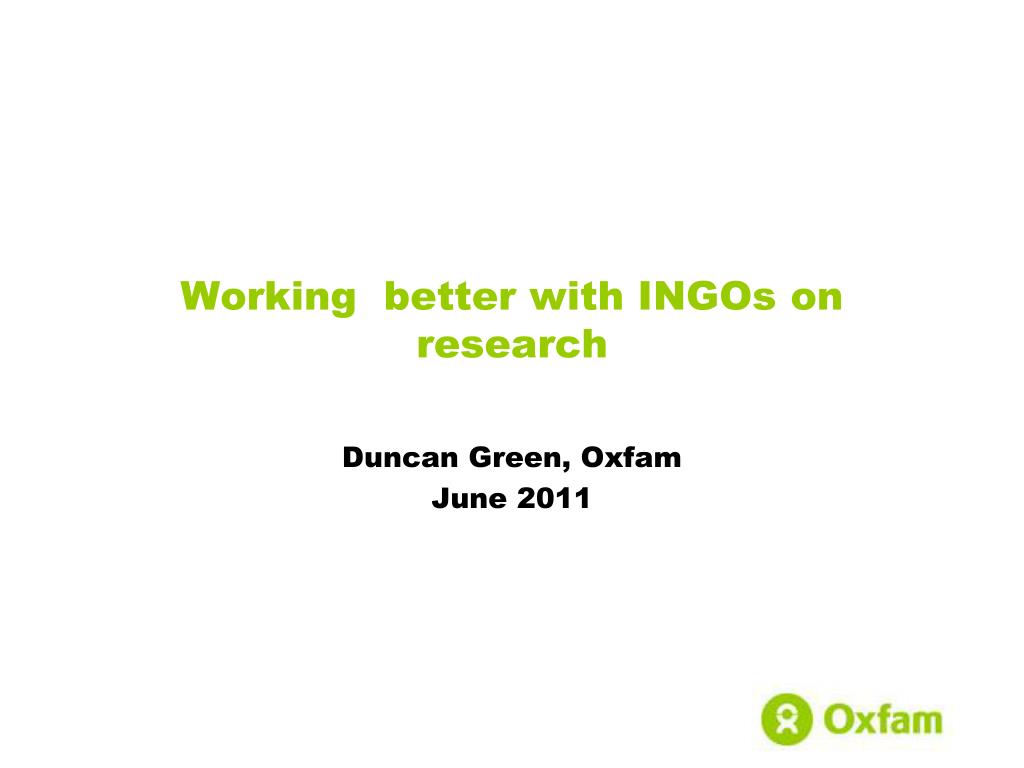 Working better with INGOs on research

Duncan Green, Oxfam
June 2011

Oxfam